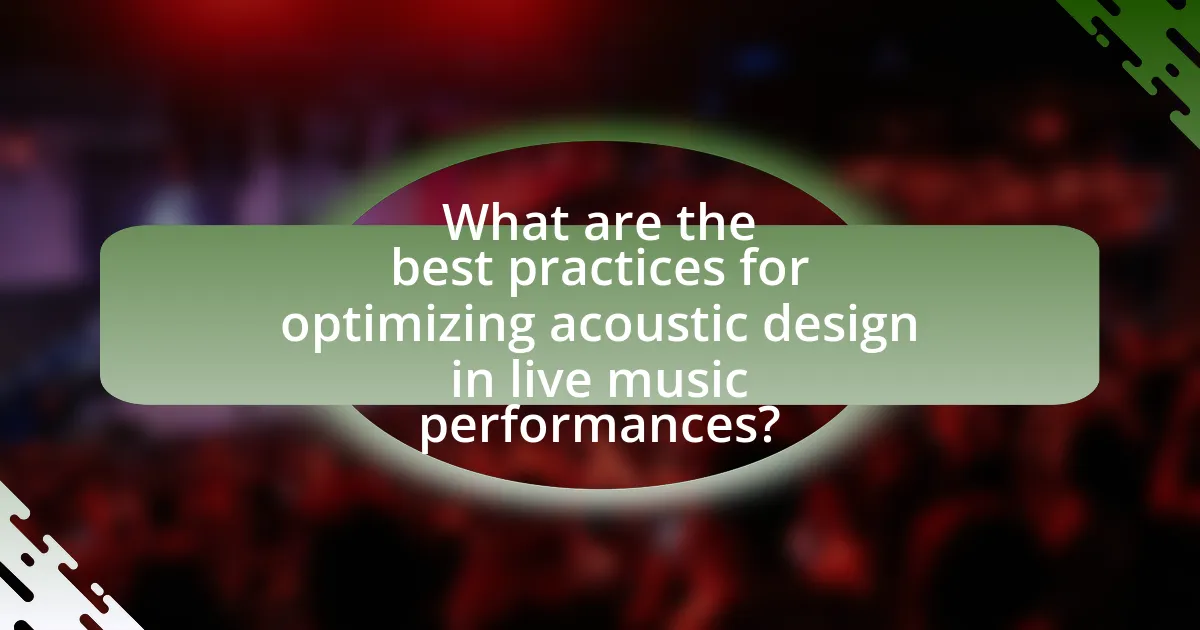 What are the best practices for optimizing acoustic design in live music performances?